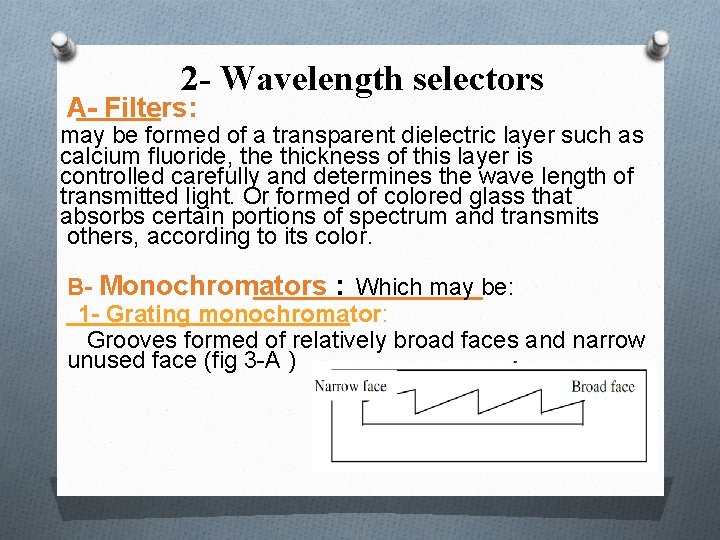 2- Wavelength selectors

A- Filters:

may be formed of a transparent dielectric layer such as calcium fluoride, the thickness of this layer is controlled carefully and determines the wave length of transmitted light. Or formed of colored glass that absorbs certain portions of spectrum and transmits others, according to its color.

B- Monochromators : Which may be:

1- Grating monochromator:

Grooves formed of relatively broad faces and narrow unused face (fig 3-A )

Narrow face

Broad face